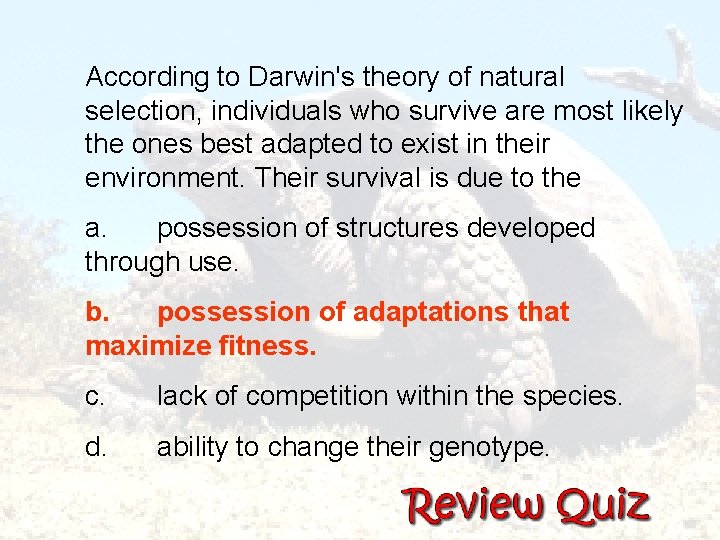 According to Darwin's theory of natural selection, individuals who survive are most likely the ones best adapted to exist in their environment. Their survival is due to the

a. possession of structures developed through use.

b. possession of adaptations that maximize fitness.

c. lack of competition within the species.

d. ability to change their genotype.

Review Quiz